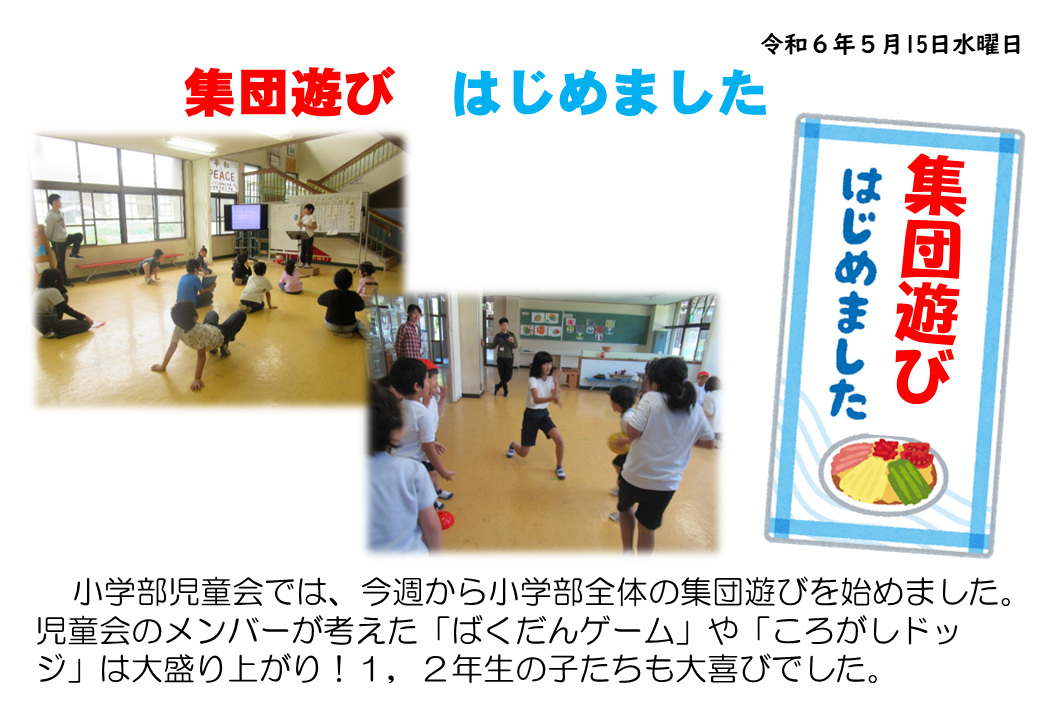 令和６年５月15日水曜日

集団遊び　はじめました

平和 PEACE

集団遊び はじめました

小学部児童会では、今週から小学部全体の集団遊びを始めました。児童会のメンバーが考えた「ばくだんゲーム」や「ころがしドッジ」は大盛り上がり！１，２年生の子たちも大喜びでした。